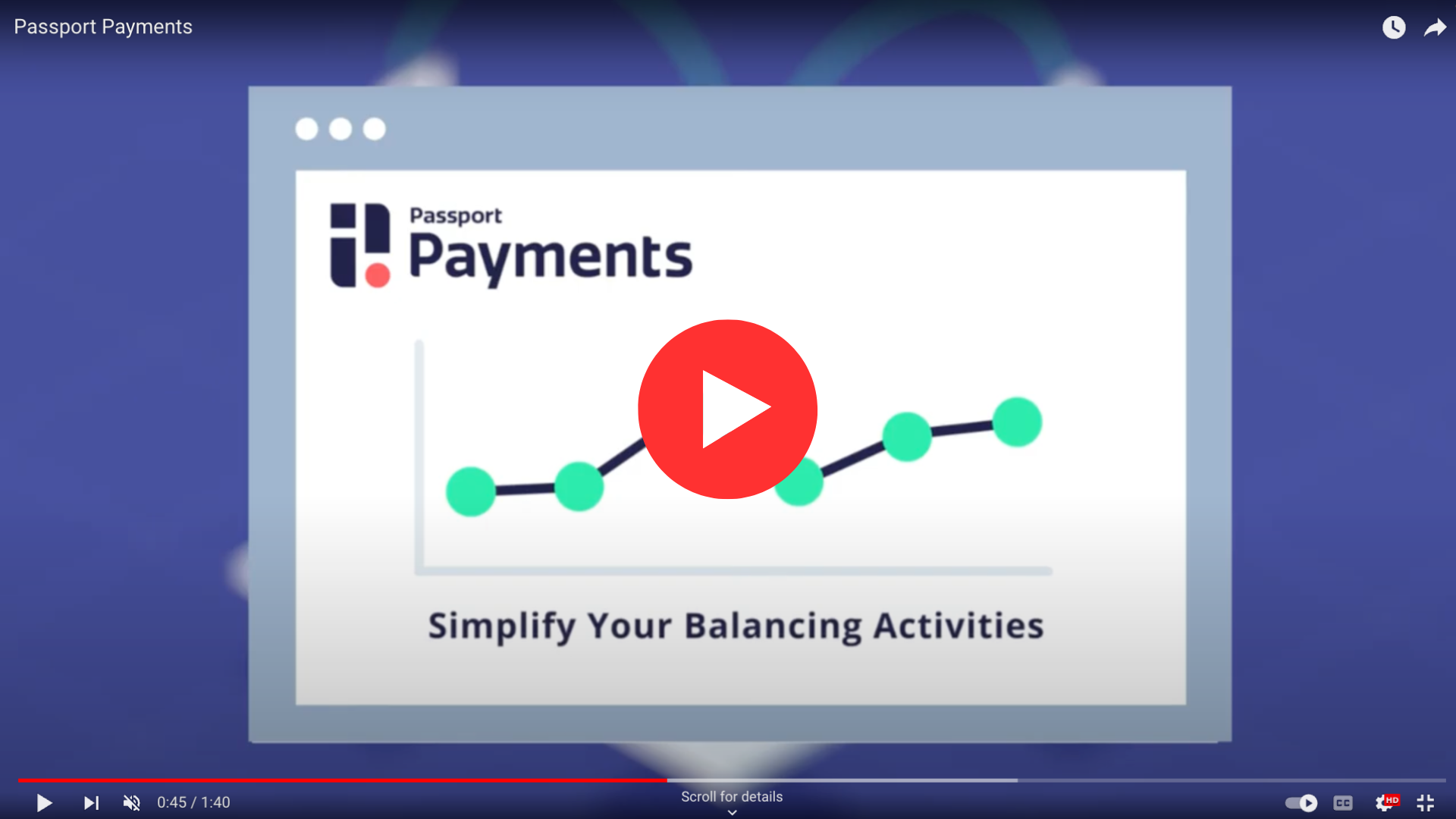 Passport Payments

Passport
Payments

Simplify Your Balancing Activities

0:45 / 1:40

Scroll for details

CC

HD